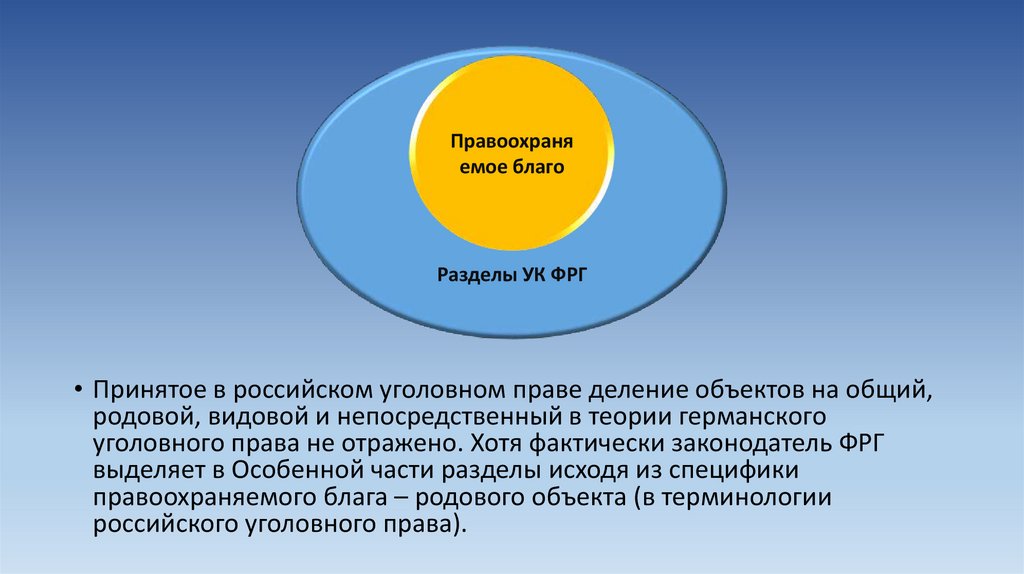 Правоохраня емое благо

Разделы УК ФРГ

• Принятое в российском уголовном праве деление объектов на общий, родовой, видовой и непосредственный в теории германского уголовного права не отражено. Хотя фактически законодатель ФРГ выделяет в Особенной части разделы исходя из специфики правоохраняемого блага – родового объекта (в терминологии российского уголовного права).